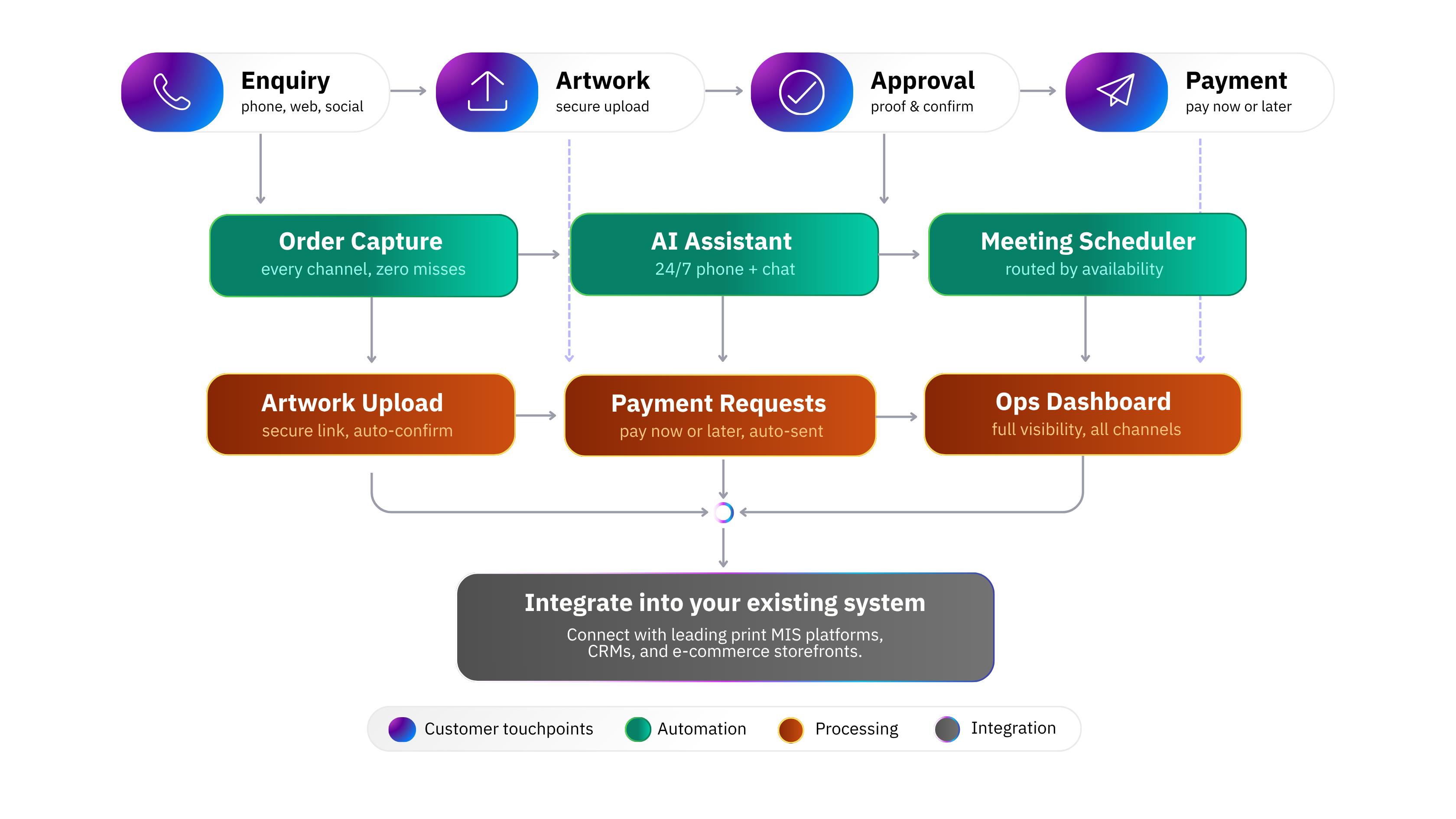 Enquiry
phone, web, social

Artwork
secure upload

Approval
proof & confirm

Payment
pay now or later

Order Capture
every channel, zero misses

AI Assistant
24/7 phone + chat

Meeting Scheduler
routed by availability

Artwork Upload
secure link, auto-confirm

Payment Requests
pay now or later, auto-sent

Ops Dashboard
full visibility, all channels

Integrate into your existing system
Connect with leading print MIS platforms, CRMs, and e-commerce storefronts.

Customer touchpoints
Automation
Processing
Integration